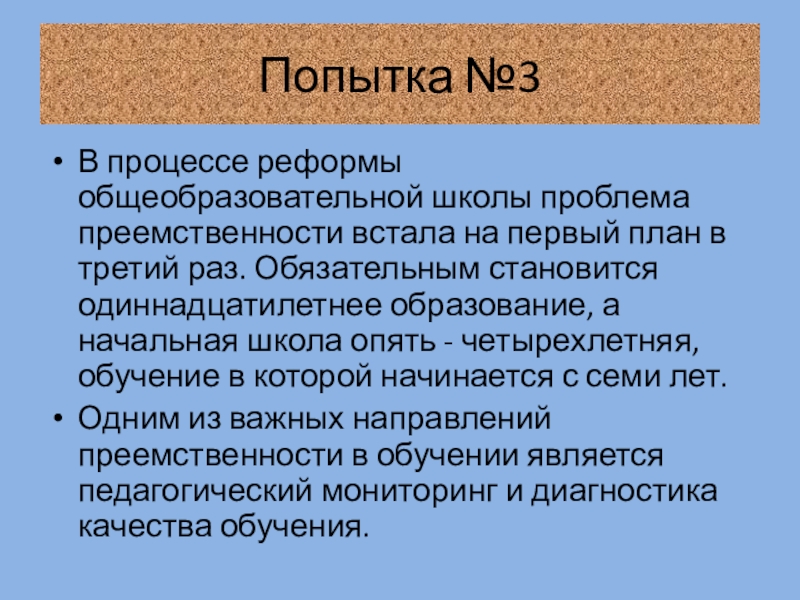 Попытка №3

• В процессе реформы общеобразовательной школы проблема преемственности встала на первый план в третий раз. Обязательным становится одиннадцатилетнее образование, а начальная школа опять - четырехлетняя, обучение в которой начинается с семи лет.
• Одним из важных направлений преемственности в обучении является педагогический мониторинг и диагностика качества обучения.